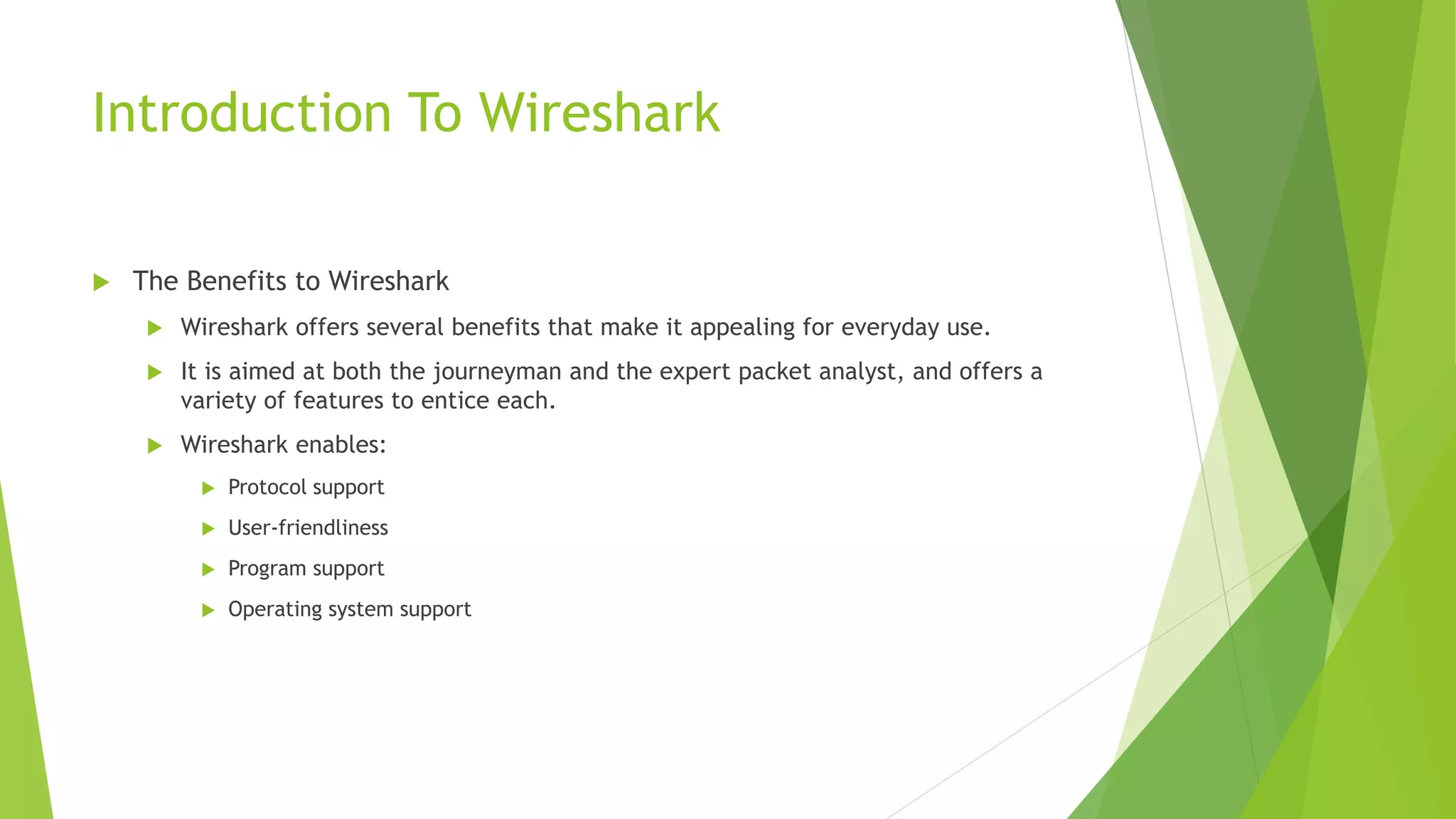 Introduction To Wireshark

The Benefits to Wireshark

Wireshark offers several benefits that make it appealing for everyday use.

It is aimed at both the journeyman and the expert packet analyst, and offers a variety of features to entice each.

Wireshark enables:

Protocol support

User-friendliness

Program support

Operating system support